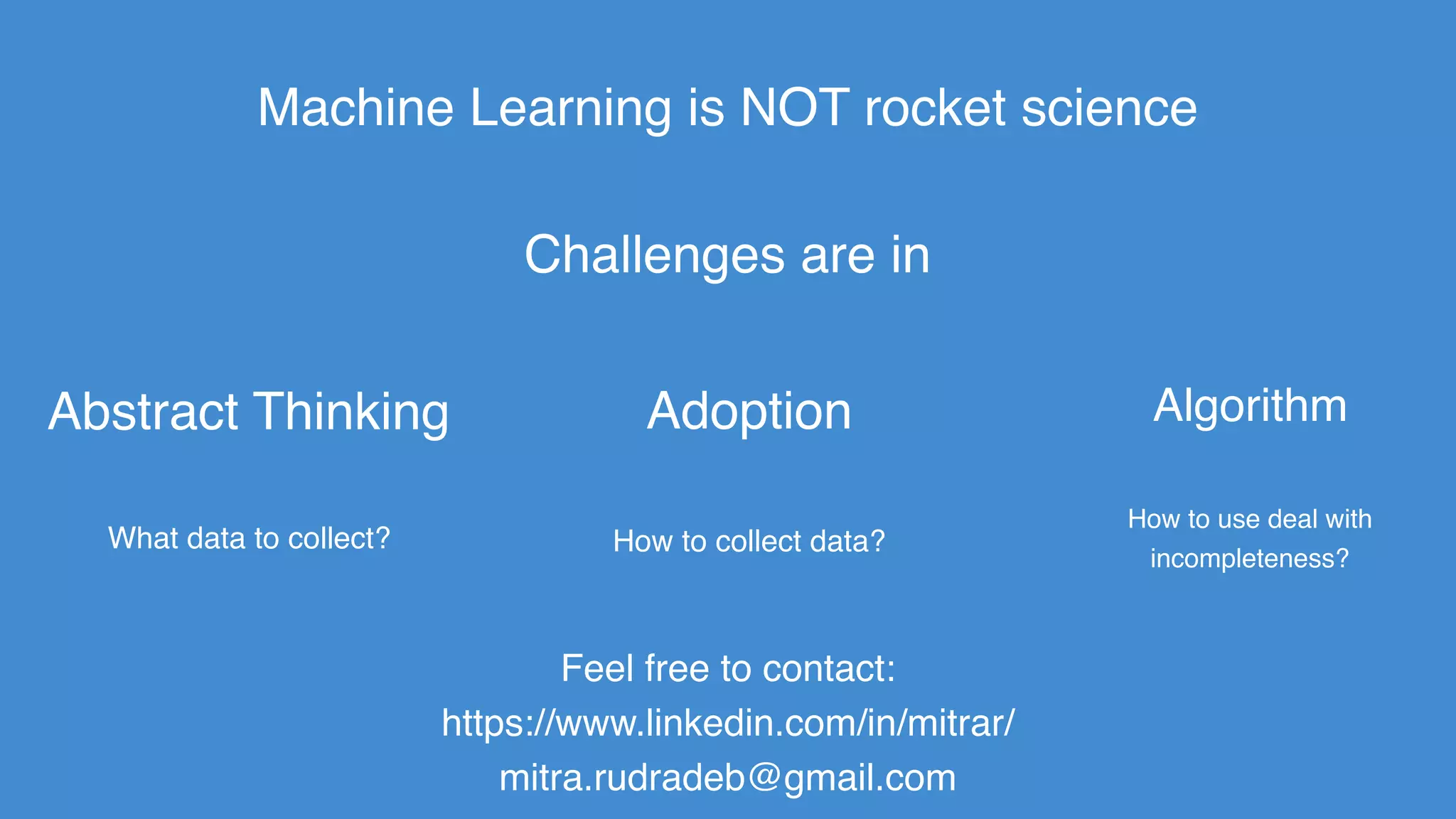 Machine Learning is NOT rocket science

Challenges are in

Abstract Thinking

What data to collect?

Adoption

How to collect data?

Algorithm

How to use deal with incompleteness?

Feel free to contact:
https://www.linkedin.com/in/mitrar/
mitra.rudradeb@gmail.com